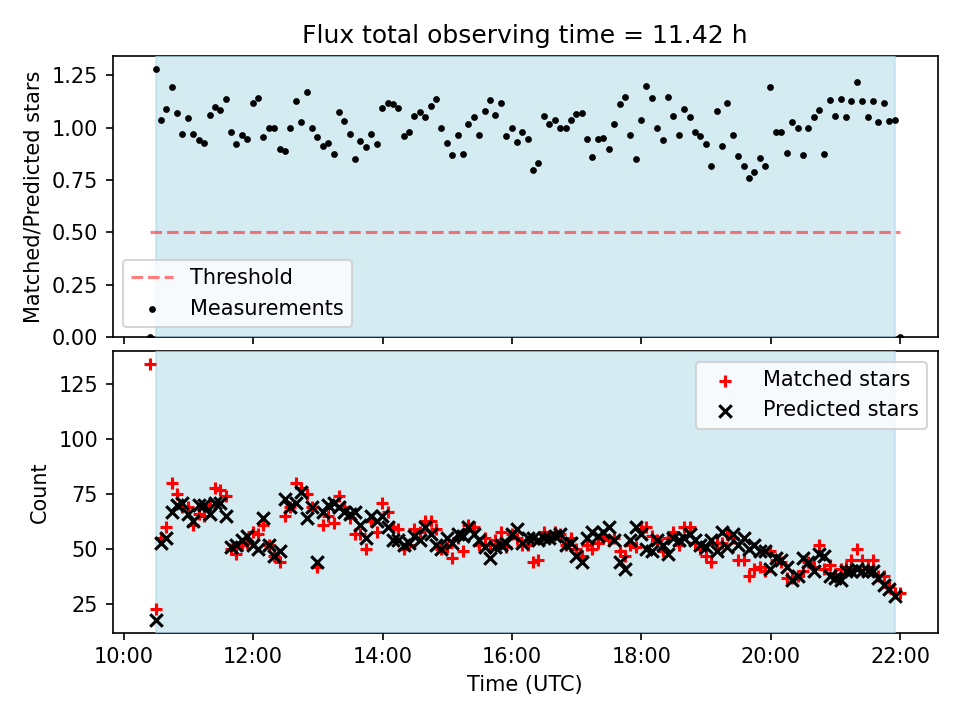 Flux total observing time = 11.42 h

Matched/Predicted stars

1.25
1.00
0.75
0.50
0.25
0.00

Threshold
Measurements

Count

125
100
75
50
25

Matched stars
Predicted stars

10:00
12:00
14:00
16:00
18:00
20:00
22:00

Time (UTC)